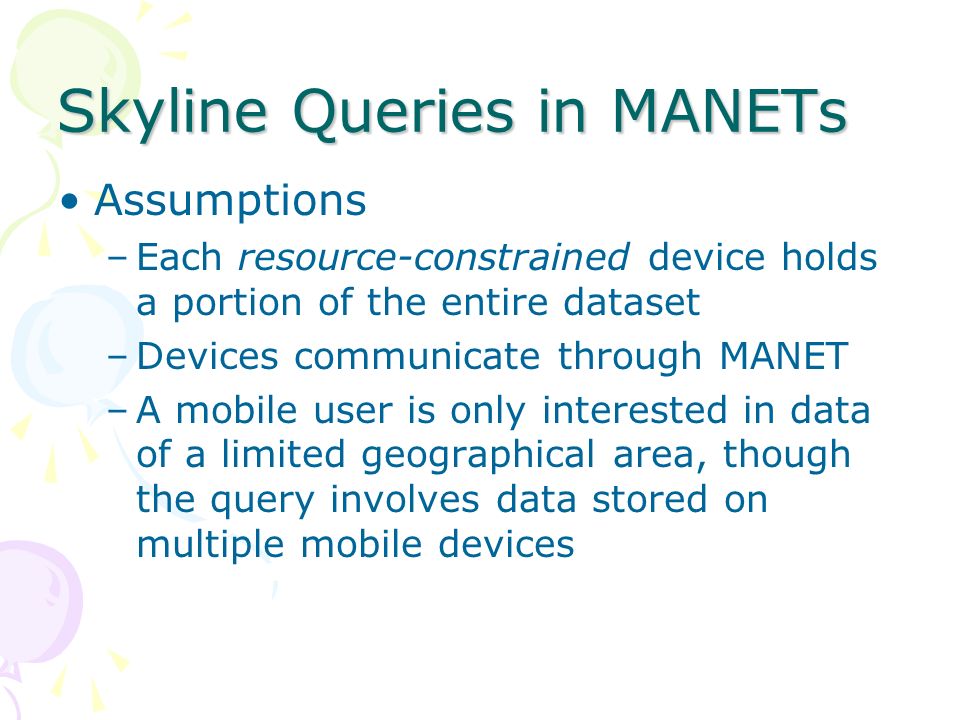 Skyline Queries in MANETs

• Assumptions

– Each resource-constrained device holds a portion of the entire dataset

– Devices communicate through MANET

– A mobile user is only interested in data of a limited geographical area, though the query involves data stored on multiple mobile devices